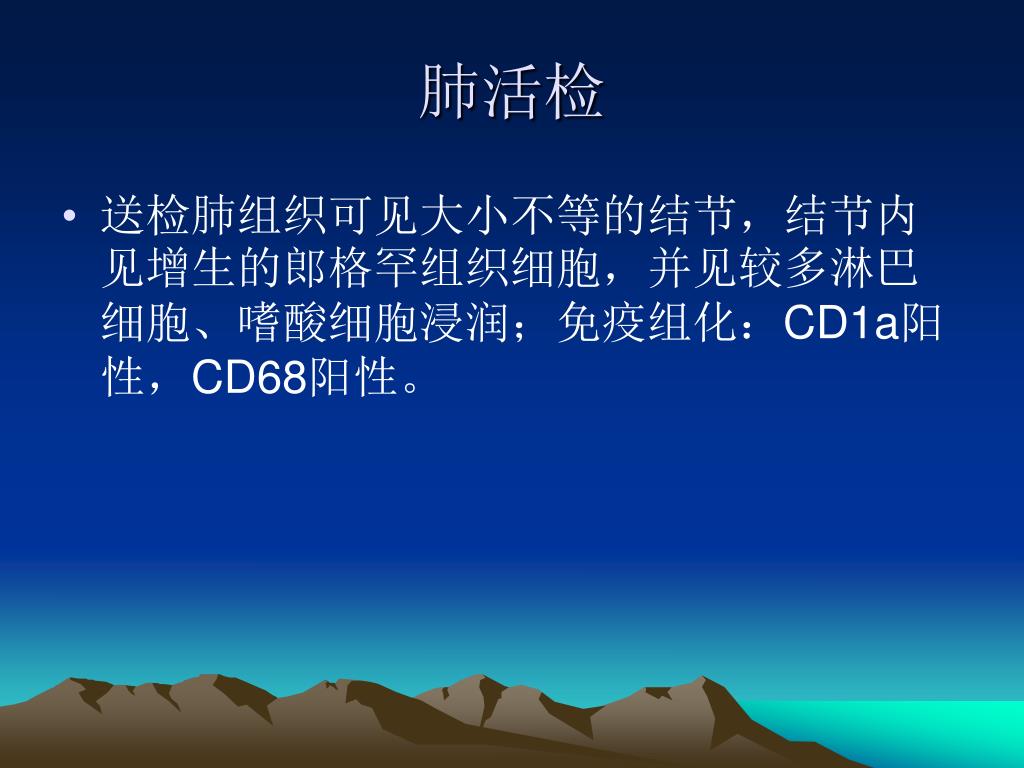 肺活检

• 送检肺组织可见大小不等的结节，结节内见增生的郎格罕组织细胞，并见较多淋巴细胞、嗜酸细胞浸润；免疫组化：CD1a阳性，CD68阳性。